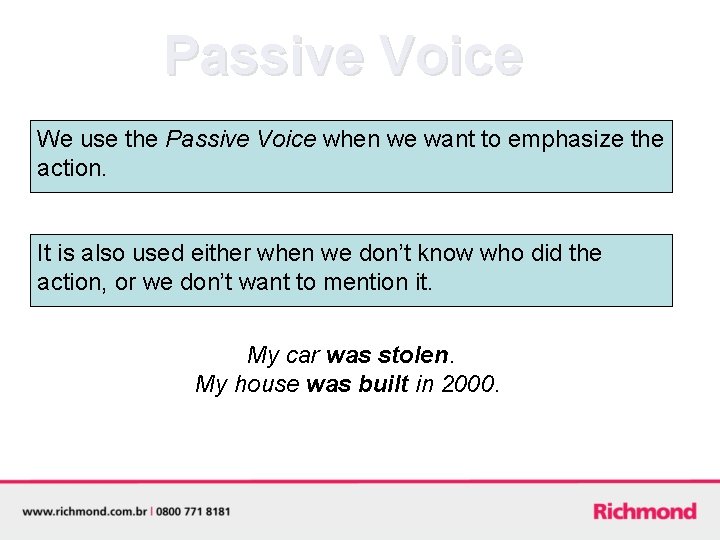 Passive Voice

We use the Passive Voice when we want to emphasize the action.

It is also used either when we don't know who did the action, or we don't want to mention it.

My car was stolen.
My house was built in 2000.

www.richmond.com.br | 0800 771 8181

Richmond